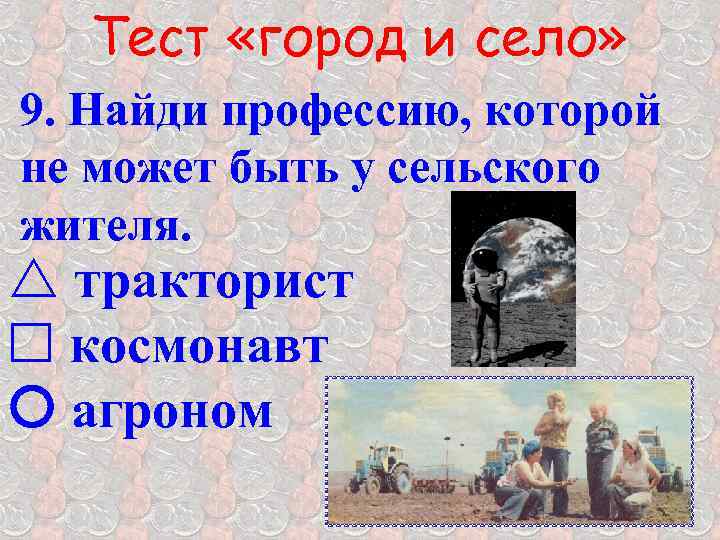 Тест «город и село»

9. Найди профессию, которой не может быть у сельского жителя.

△ тракторист

□ космонавт

○ агроном